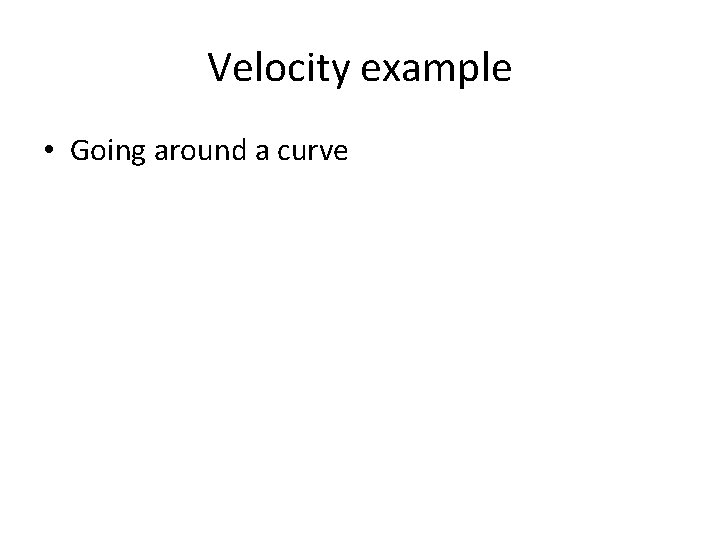 Velocity example

• Going around a curve